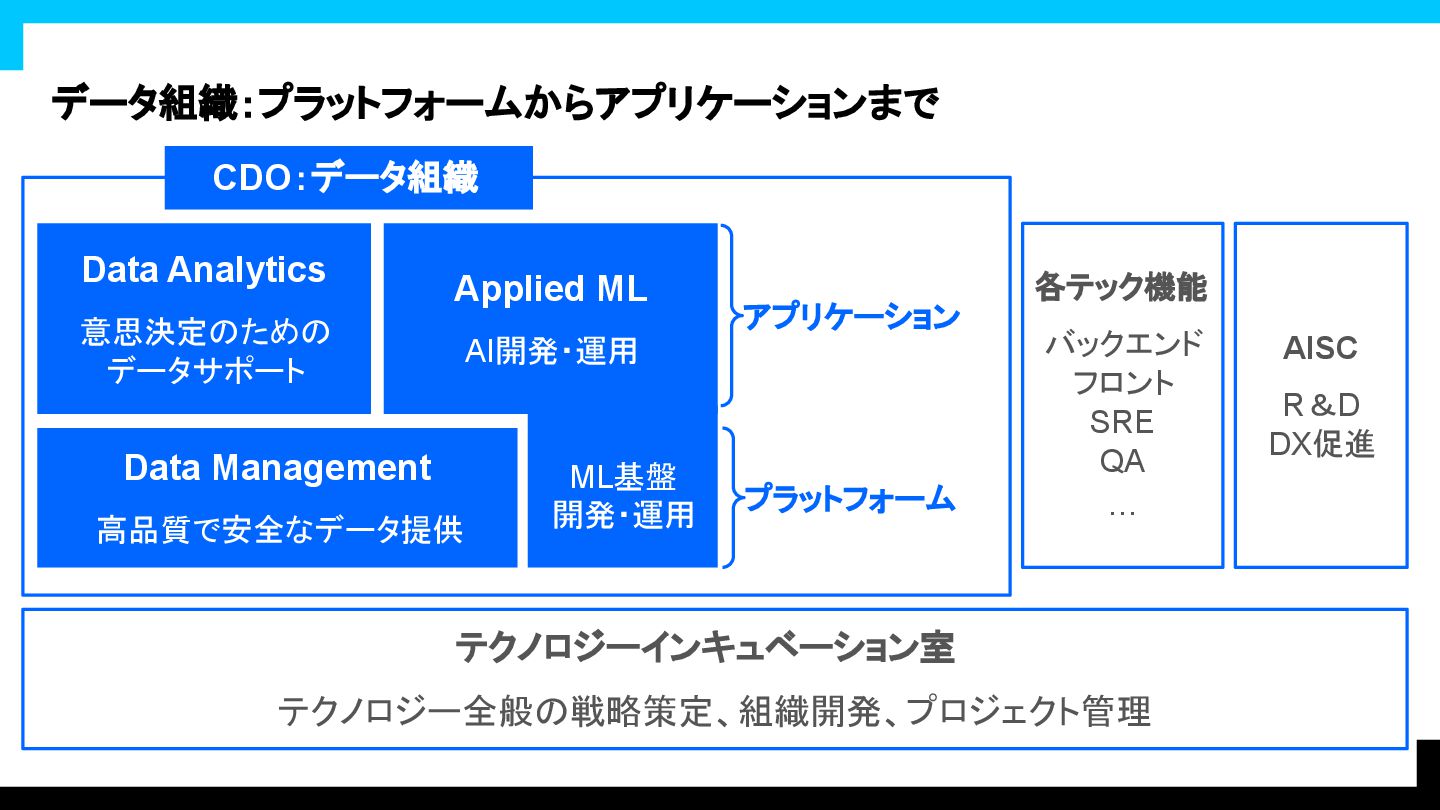 データ組織:プラットフォームからアプリケーションまで

CDO:データ組織

Data Analytics
意思決定のためのデータサポート

Applied ML
AI開発・運用

アプリケーション

Data Management
高品質で安全なデータ提供

ML基盤
開発・運用

プラットフォーム

各テック機能
バックエンド
フロント
SRE
QA
…

AISC
R&D
DX促進

テクノロジーインキュベーション室
テクノロジー全般の戦略策定、組織開発、プロジェクト管理